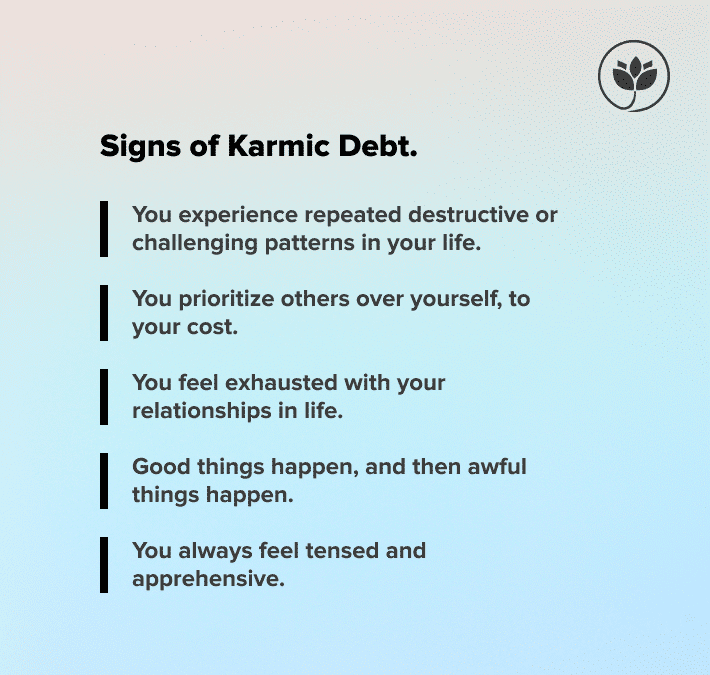 Signs of Karmic Debt.

You experience repeated destructive or challenging patterns in your life.

You prioritize others over yourself, to your cost.

You feel exhausted with your relationships in life.

Good things happen, and then awful things happen.

You always feel tensed and apprehensive.